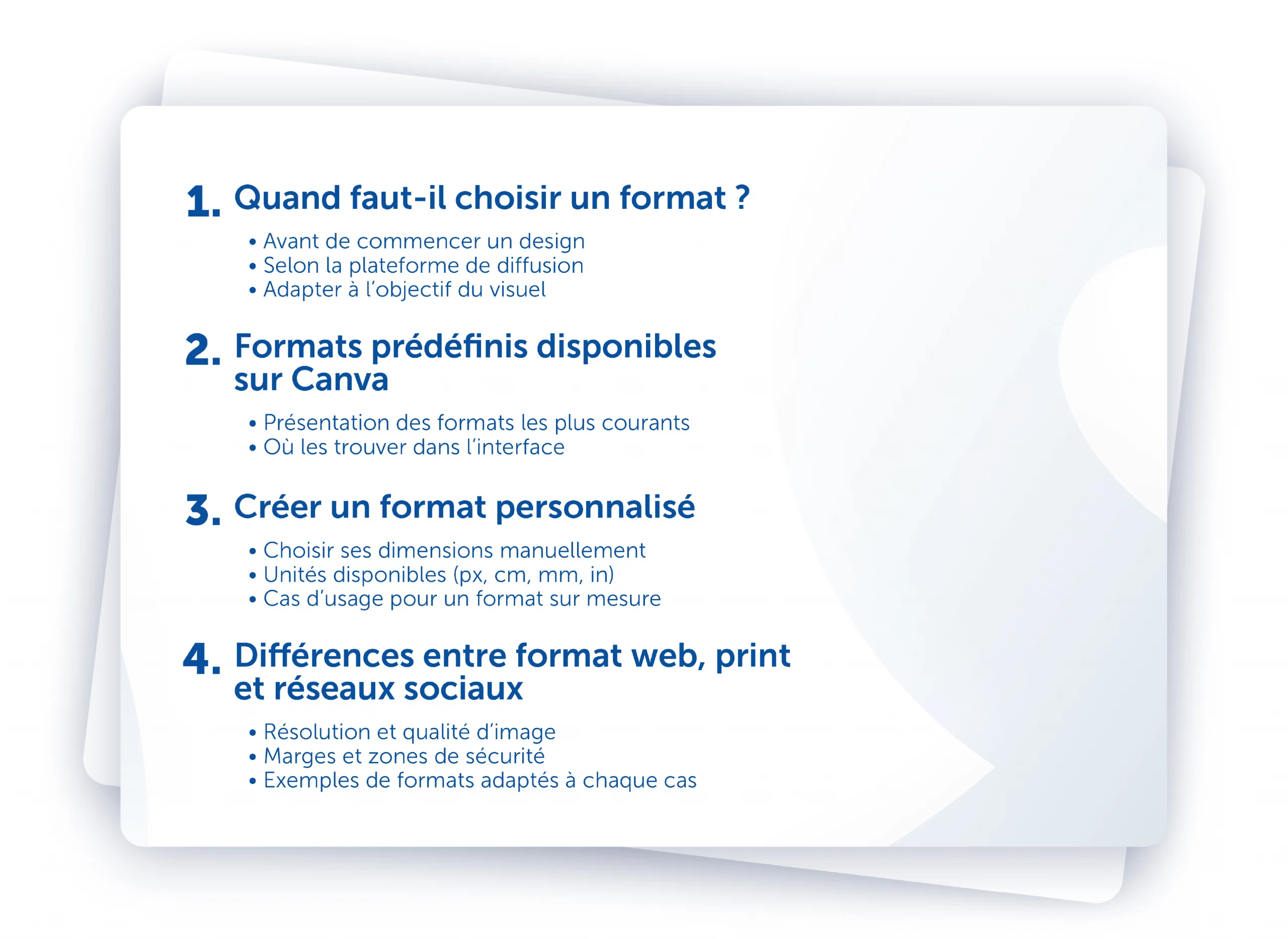 1. Quand faut-il choisir un format ?

• Avant de commencer un design
• Selon la plateforme de diffusion
• Adapter à l'objectif du visuel

2. Formats prédéfinis disponibles sur Canva

• Présentation des formats les plus courants
• Où les trouver dans l'interface

3. Créer un format personnalisé

• Choisir ses dimensions manuellement
• Unités disponibles (px, cm, mm, in)
• Cas d'usage pour un format sur mesure

4. Différences entre format web, print et réseaux sociaux

• Résolution et qualité d'image
• Marges et zones de sécurité
• Exemples de formats adaptés à chaque cas